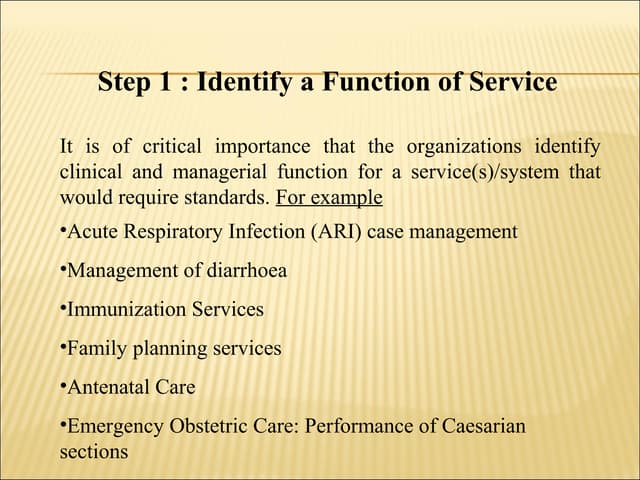 Step 1 : Identify a Function of Service

It is of critical importance that the organizations identify clinical and managerial function for a service(s)/system that would require standards. For example

•Acute Respiratory Infection (ARI) case management

•Management of diarrhoea

•Immunization Services

•Family planning services

•Antenatal Care

•Emergency Obstetric Care: Performance of Caesarian sections